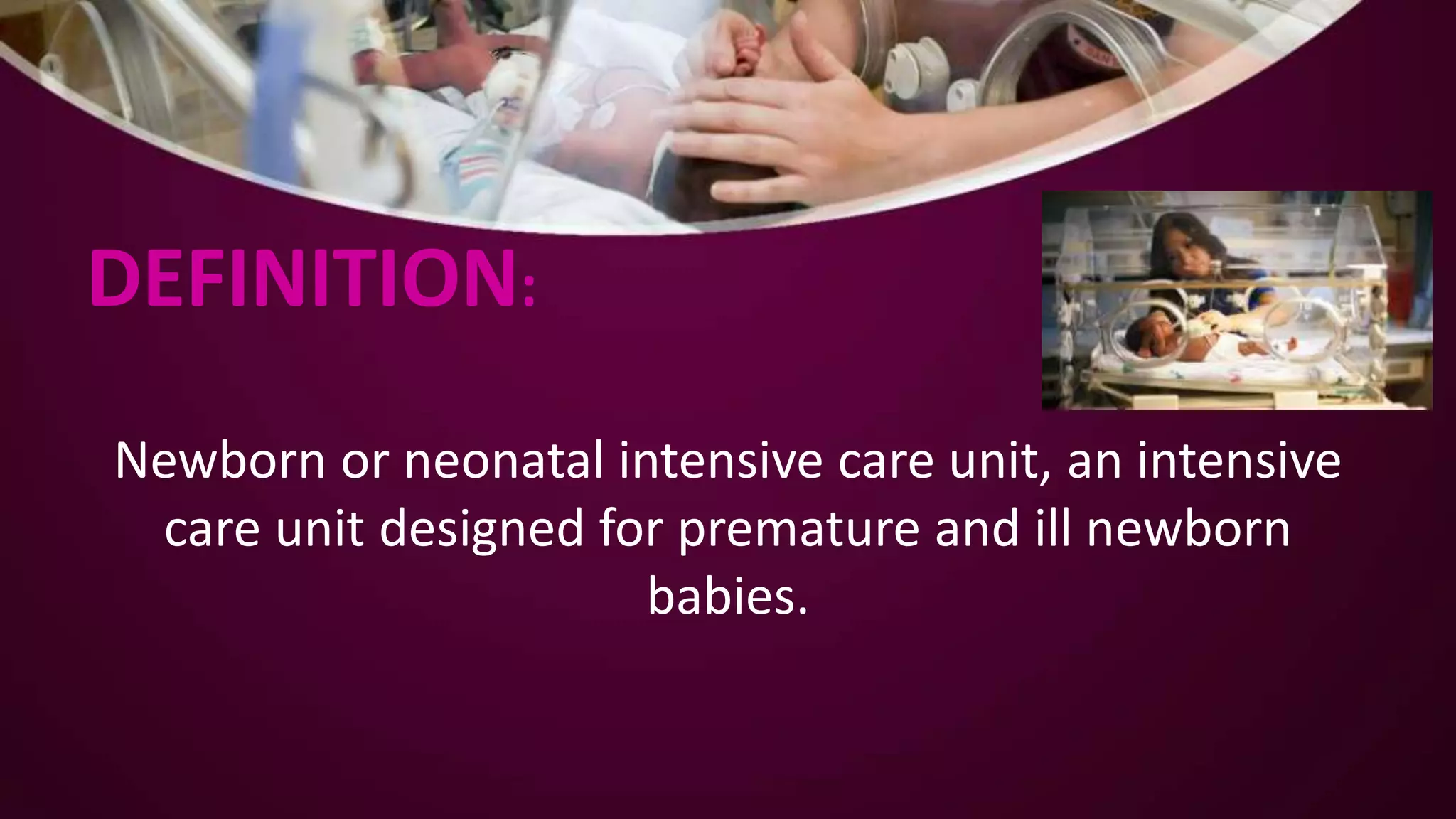 DEFINITION:

Newborn or neonatal intensive care unit, an intensive care unit designed for premature and ill newborn babies.